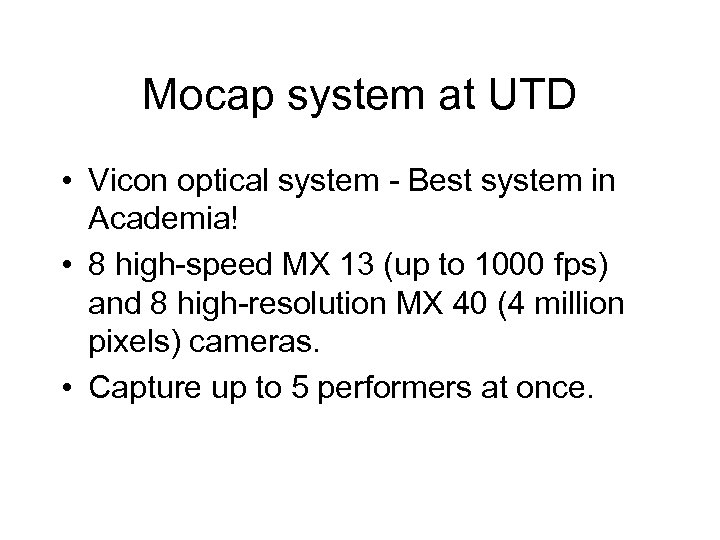 Mocap system at UTD

• Vicon optical system - Best system in Academia!
• 8 high-speed MX 13 (up to 1000 fps) and 8 high-resolution MX 40 (4 million pixels) cameras.
• Capture up to 5 performers at once.